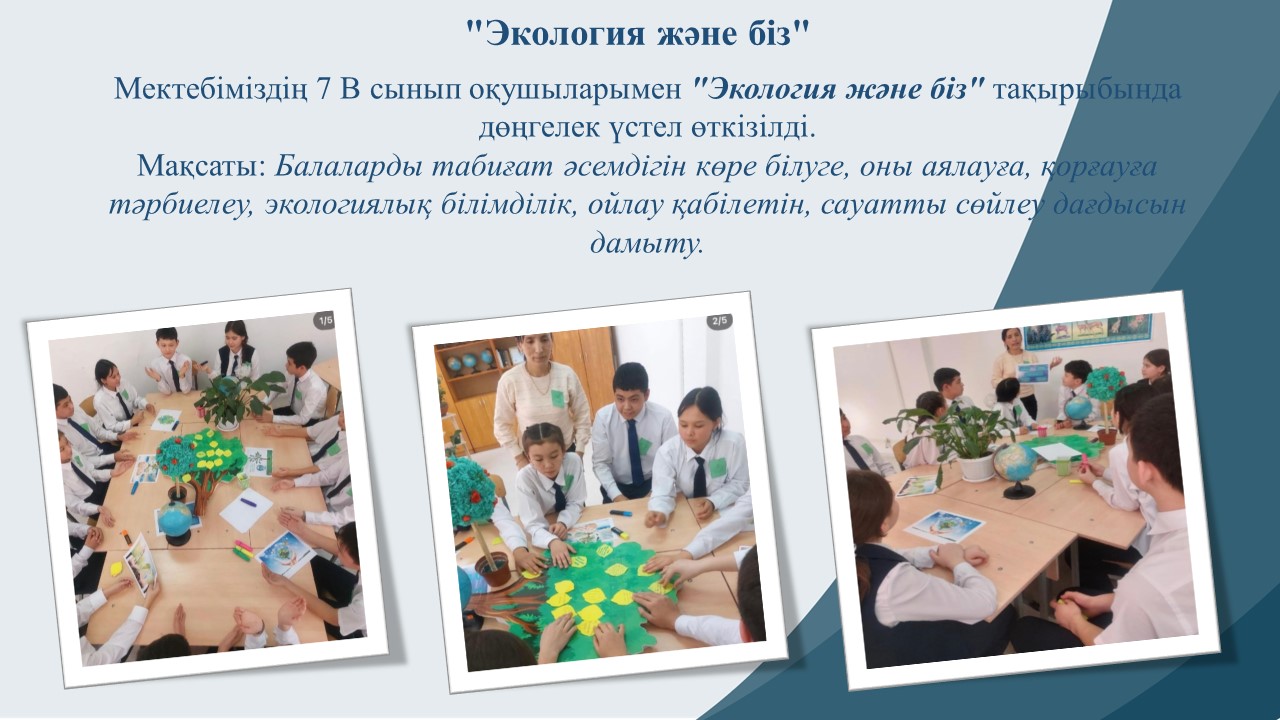 "Экология және біз"

Мектебіміздің 7 В сынып оқушыларымен "Экология және біз" тақырыбында дөңгелек үстел өткізілді.
Мақсаты: Балаларды табиғат әсемдігін көре білуге, оны аялауға, қорғауға тәрбиелеу, экологиялық білімділік, ойлау қабілетін, сауатты сөйлеу дағдысын дамыту.

1/5

2/5